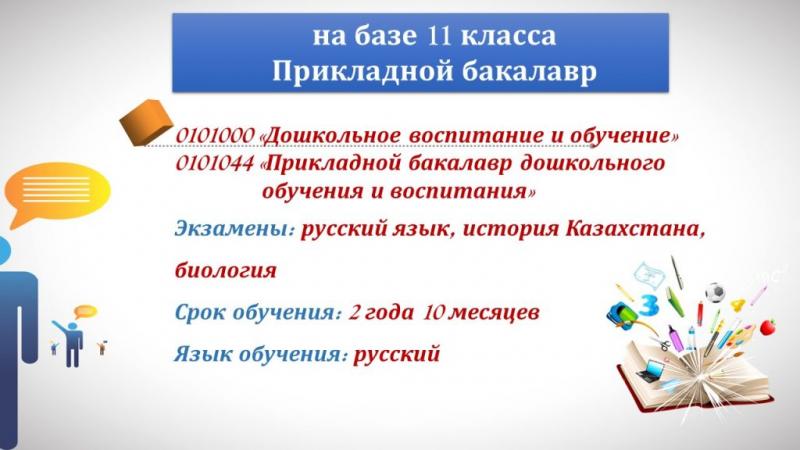 на базе 11 класса
Прикладной бакалавр

0101000 «Дошкольное воспитание и обучение»
0101044 «Прикладной бакалавр дошкольного обучения и воспитания»

Экзамены: русский язык, история Казахстана, биология

Срок обучения: 2 года 10 месяцев

Язык обучения: русский